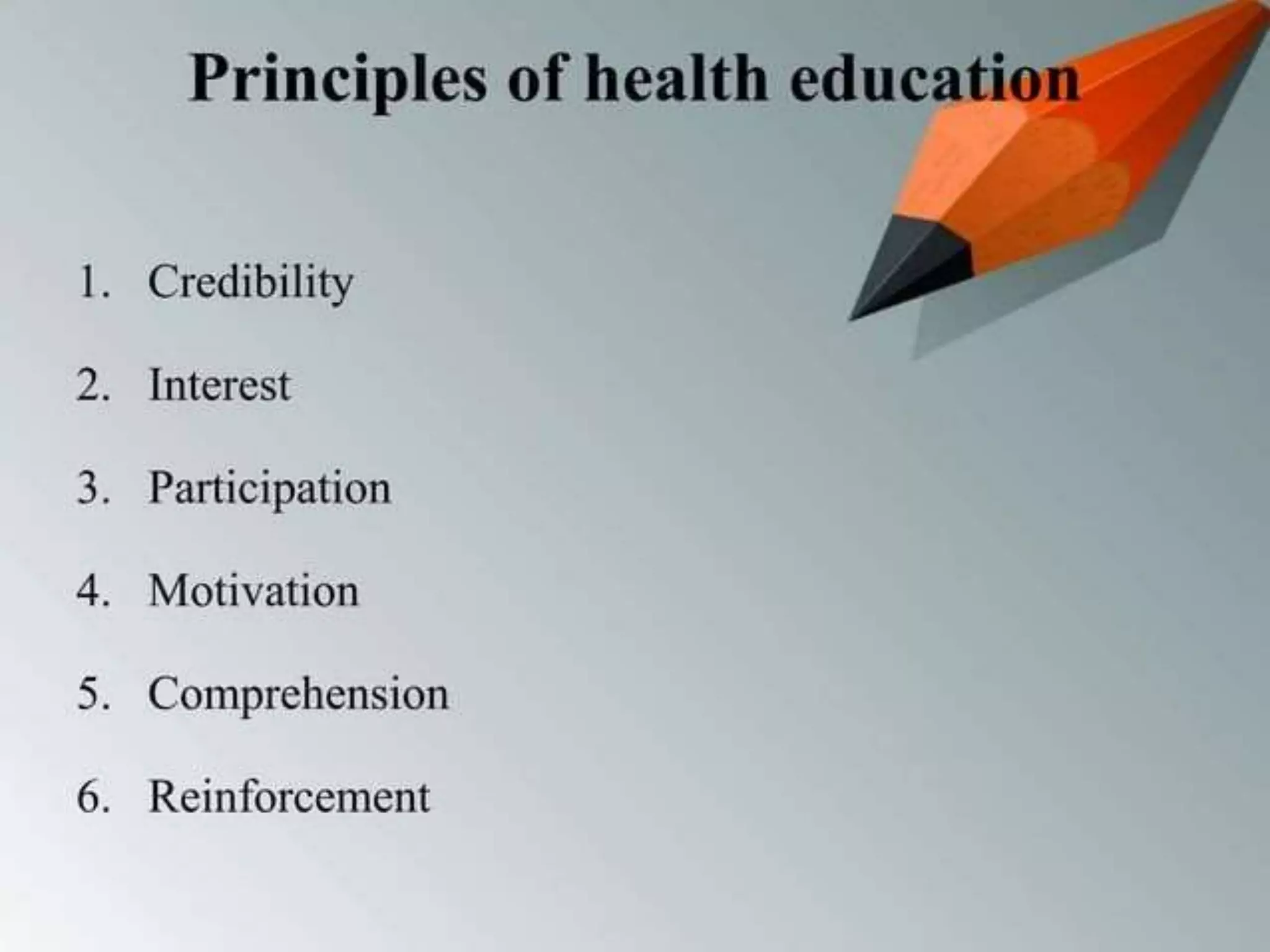 Principles of health education

1. Credibility
2. Interest
3. Participation
4. Motivation
5. Comprehension
6. Reinforcement